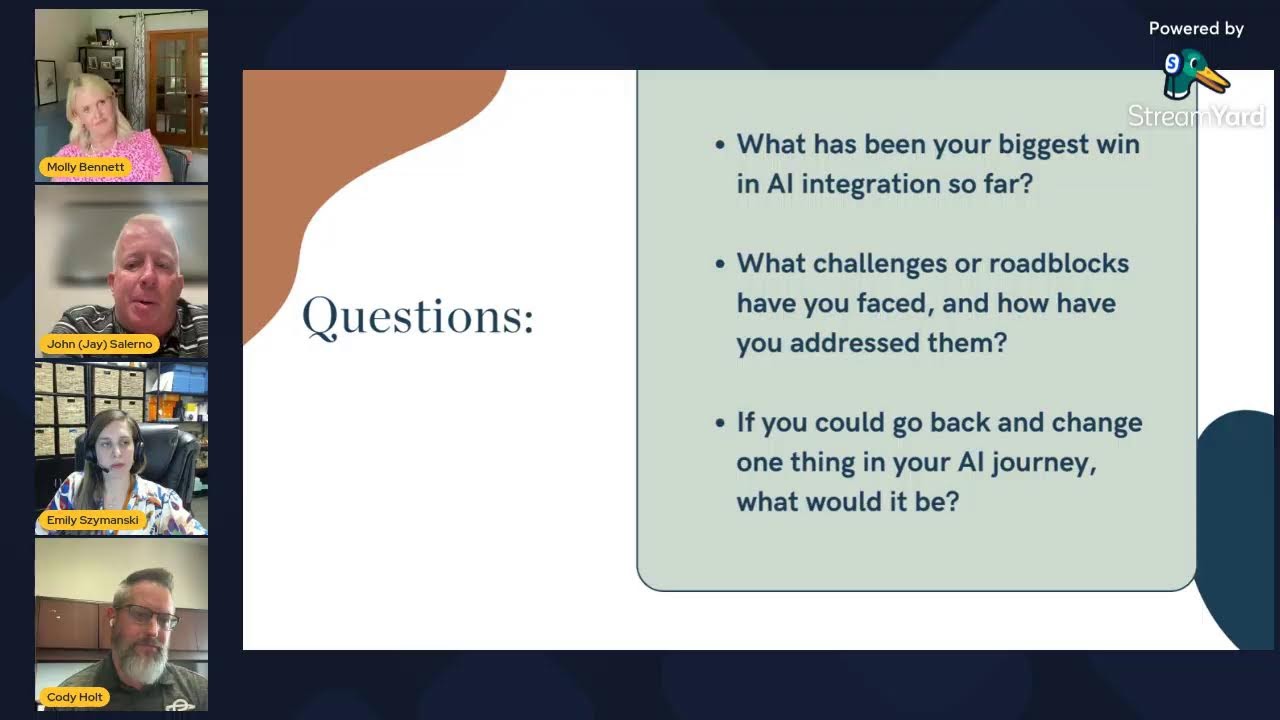 Molly Bennett

John (Jay) Salerno

Emily Szymanski

Cody Holt

Powered by
StreamYard

Questions:

• What has been your biggest win in AI integration so far?

• What challenges or roadblocks have you faced, and how have you addressed them?

• If you could go back and change one thing in your AI journey, what would it be?